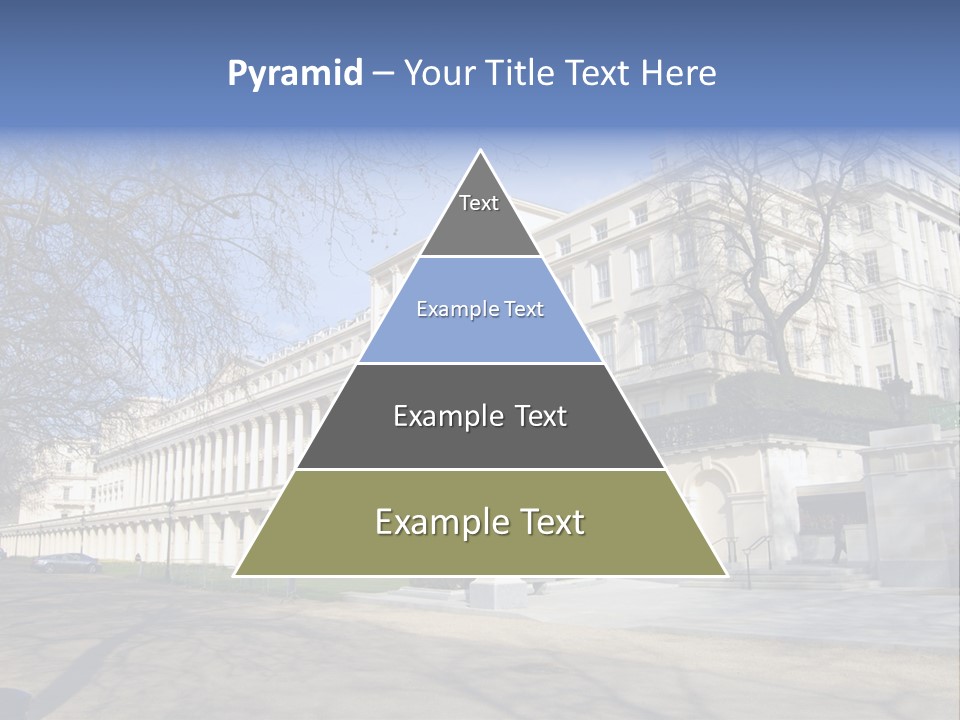 Pyramid – Your Title Text Here

Text

Example Text

Example Text

Example Text